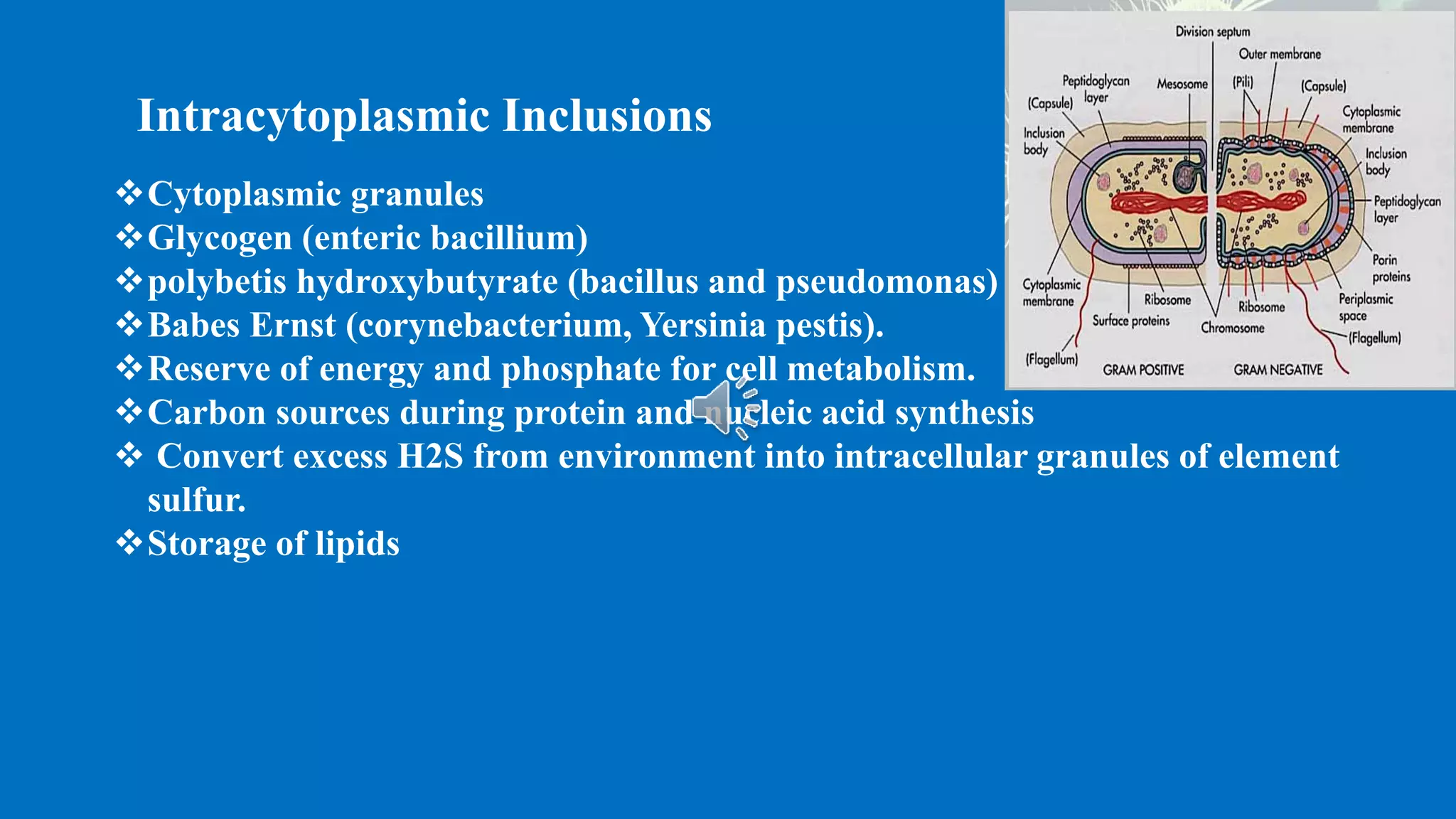 Intracytoplasmic Inclusions

❖Cytoplasmic granules
❖Glycogen (enteric bacillium)
❖polybetis hydroxybutyrate (bacillus and pseudomonas)
❖Babes Ernst (corynebacterium, Yersinia pestis).
❖Reserve of energy and phosphate for cell metabolism.
❖Carbon sources during protein and nucleic acid synthesis
❖ Convert excess H2S from environment into intracellular granules of element sulfur.
❖Storage of lipids

Division septum
Outer membrane
Peptidoglycan layer
Mesosome
(Pili)
(Capsule)
(Capsule)
Cytoplasmic membrane
Inclusion body
Inclusion body
Peptidoglycan layer
Porin proteins
Cytoplasmic membrane
Ribosome
Ribosome
Periplasmic space
Surface proteins
Chromosome
(Flagellum)
(Flagellum)
GRAM POSITIVE
GRAM NEGATIVE